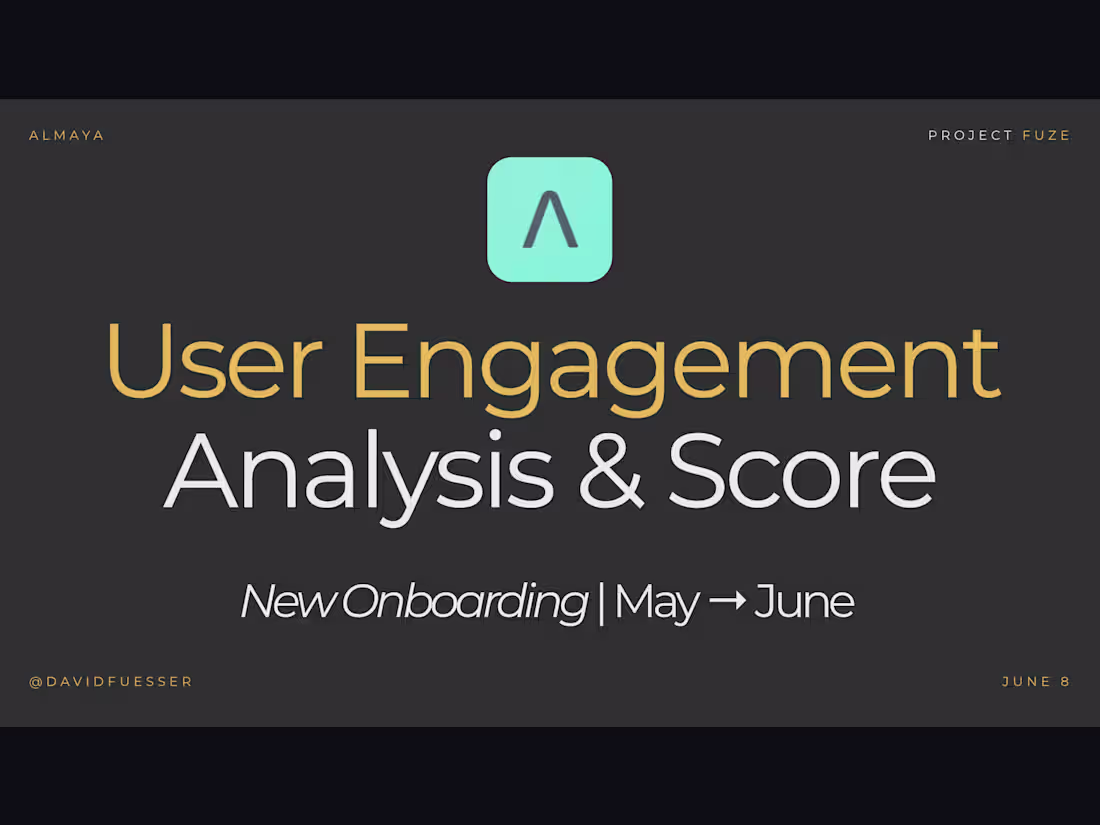 ALMAYA

PROJECT FUZE

User Engagement
Analysis & Score

New Onboarding | May → June

@DAVIDFUESSER

JUNE 8